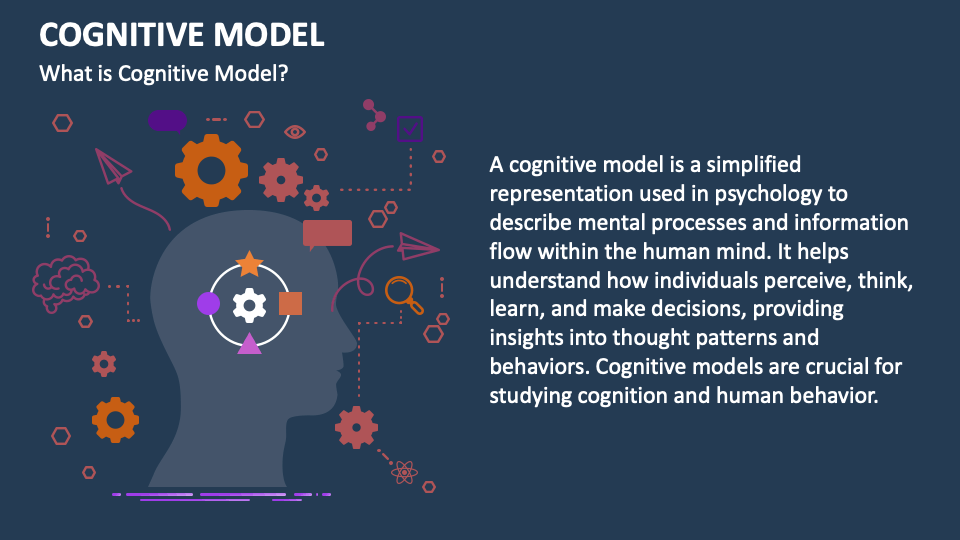 COGNITIVE MODEL
What is Cognitive Model?

A cognitive model is a simplified representation used in psychology to describe mental processes and information flow within the human mind. It helps understand how individuals perceive, think, learn, and make decisions, providing insights into thought patterns and behaviors. Cognitive models are crucial for studying cognition and human behavior.